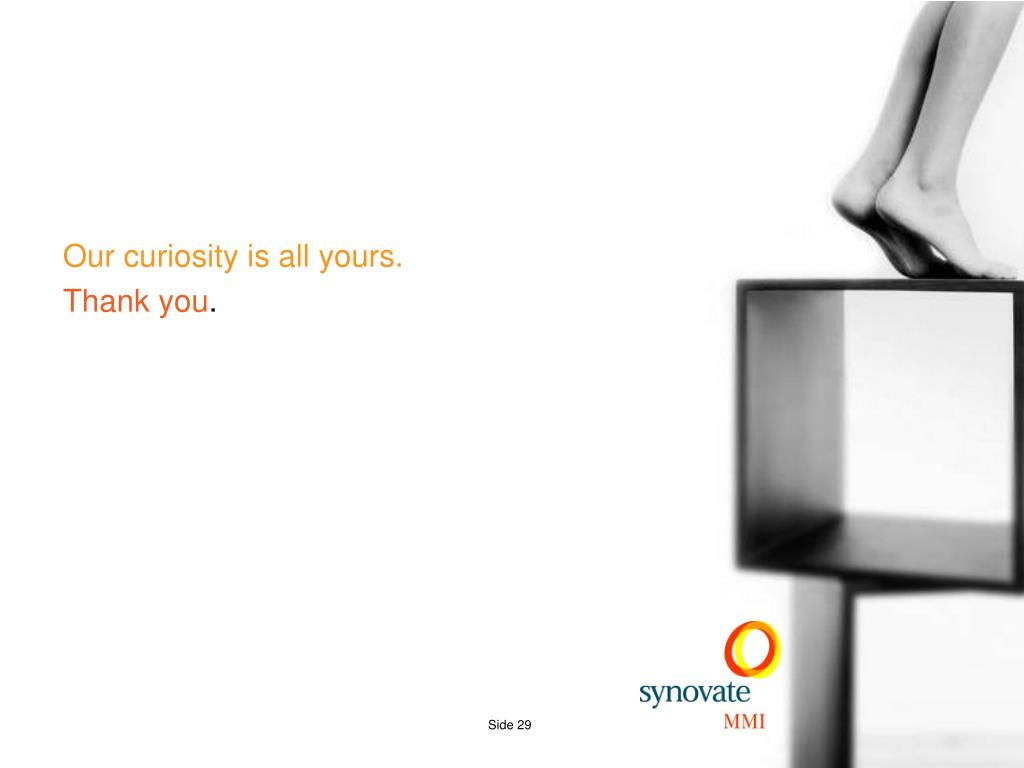 Our curiosity is all yours.
Thank you.

synovate
MMI

Side 29